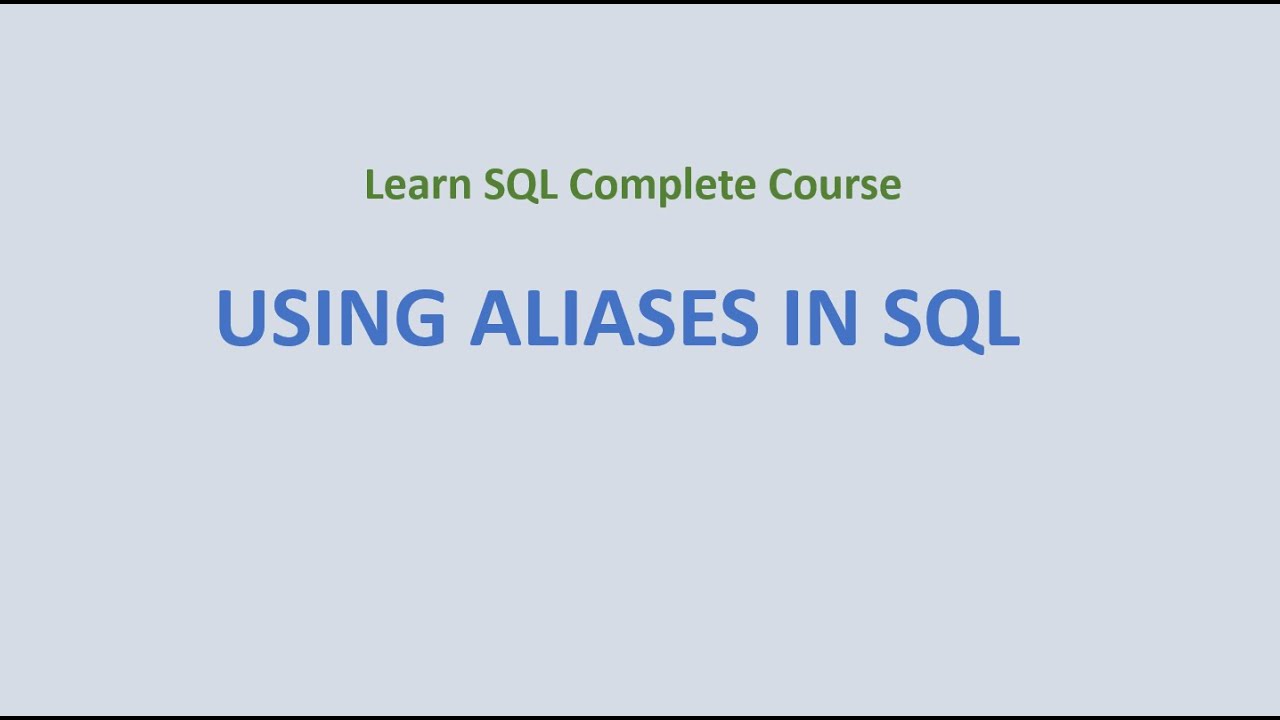 Learn SQL Complete Course

USING ALIASES IN SQL